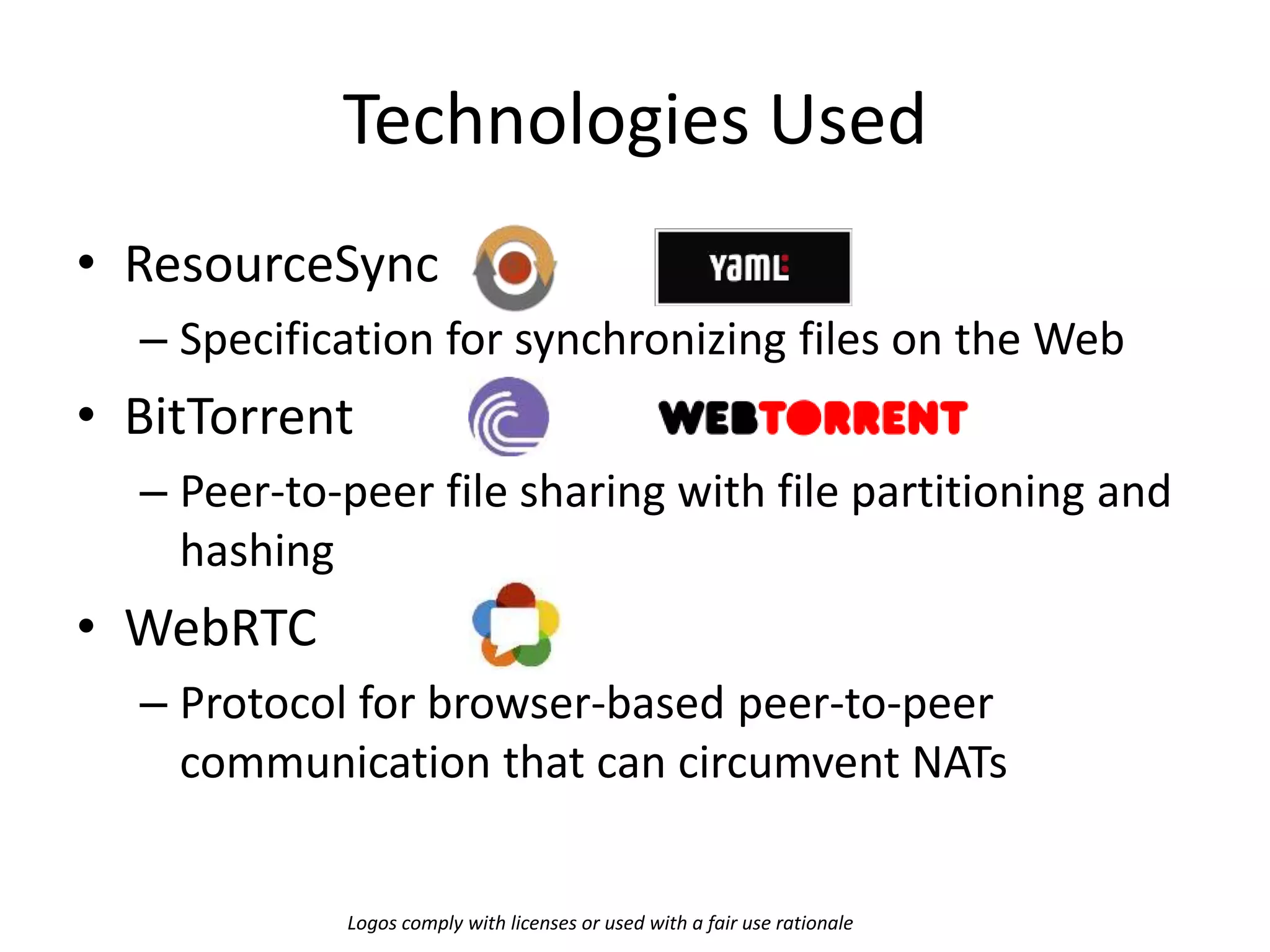 Technologies Used

• ResourceSync

yaml:

– Specification for synchronizing files on the Web

• BitTorrent

WEBTORRENT

– Peer-to-peer file sharing with file partitioning and hashing

• WebRTC

– Protocol for browser-based peer-to-peer communication that can circumvent NATs

Logos comply with licenses or used with a fair use rationale